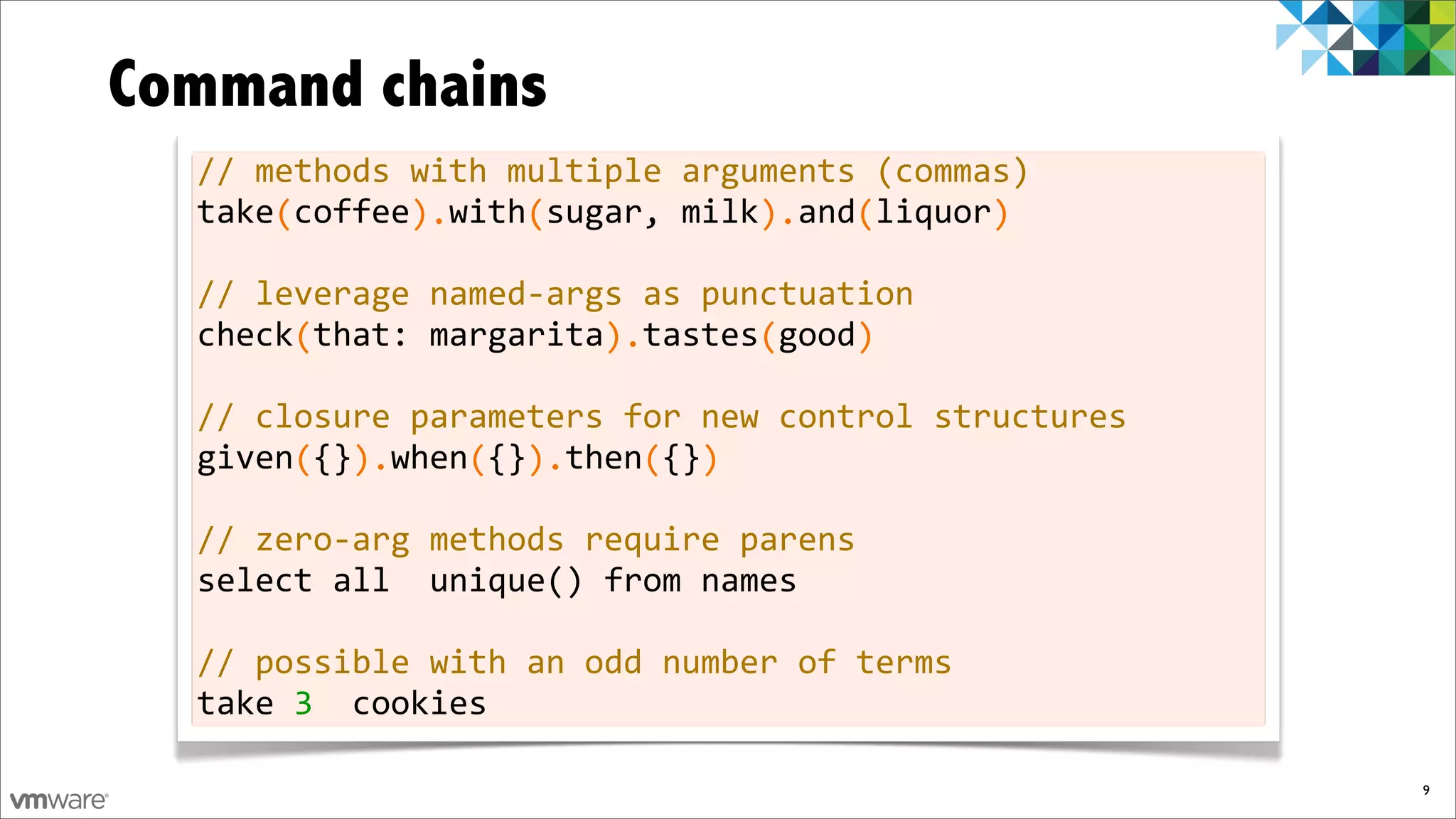 Command chains

// methods with multiple arguments (commas)
take(coffee).with(sugar, milk).and(liquor)

// leverage named-args as punctuation
check(that: margarita).tastes(good)

// closure parameters for new control structures
given({}).when({}).then({})

// zero-arg methods require parens
select all  unique() from names

// possible with an odd number of terms
take 3  cookies

vmware

9